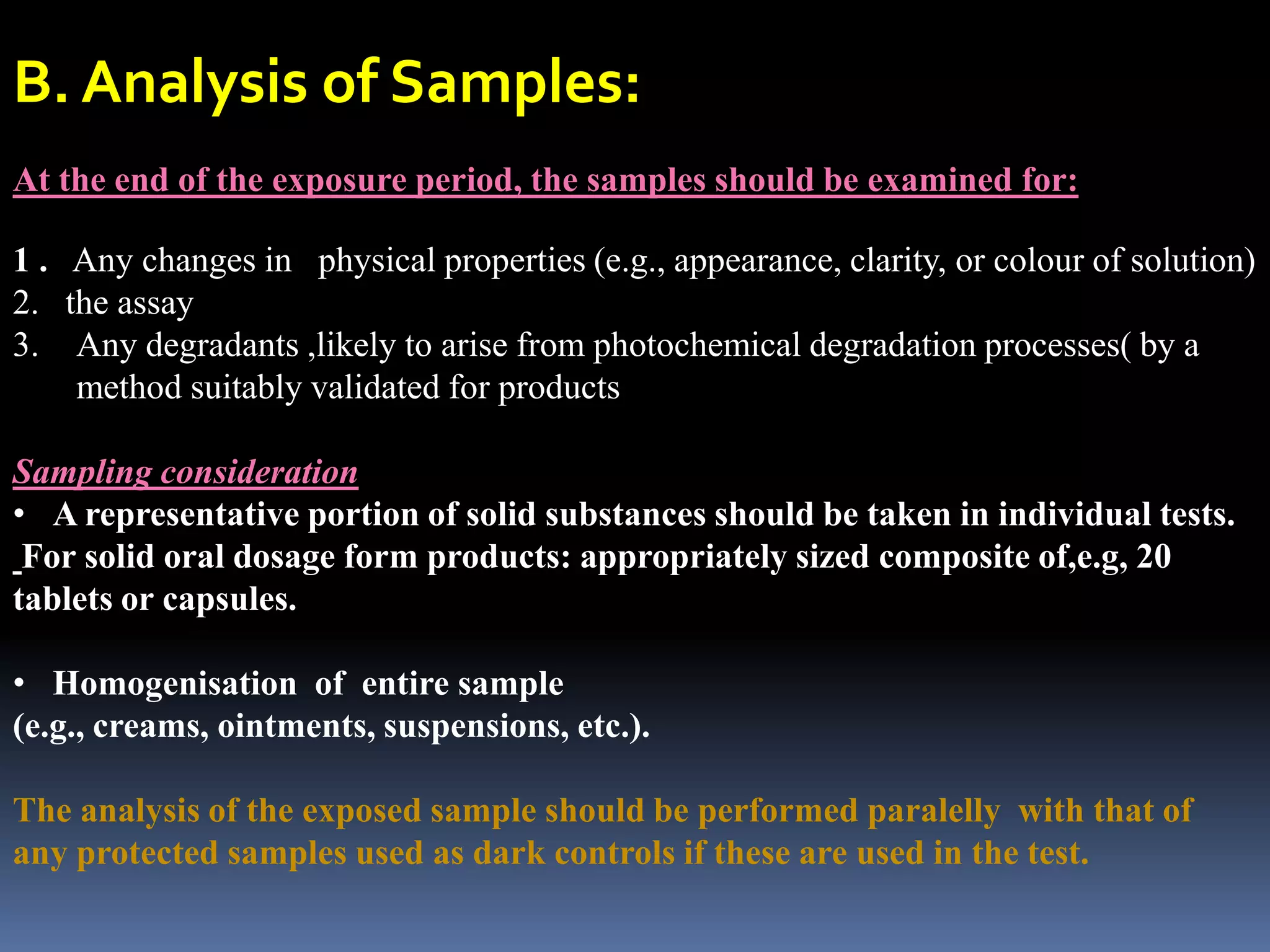 B. Analysis of Samples:

At the end of the exposure period, the samples should be examined for:

1 . Any changes in physical properties (e.g., appearance, clarity, or colour of solution)
2. the assay
3. Any degradants ,likely to arise from photochemical degradation processes( by a method suitably validated for products

Sampling consideration
• A representative portion of solid substances should be taken in individual tests.
For solid oral dosage form products: appropriately sized composite of,e.g, 20 tablets or capsules.

• Homogenisation of entire sample
(e.g., creams, ointments, suspensions, etc.).

The analysis of the exposed sample should be performed paralelly with that of any protected samples used as dark controls if these are used in the test.